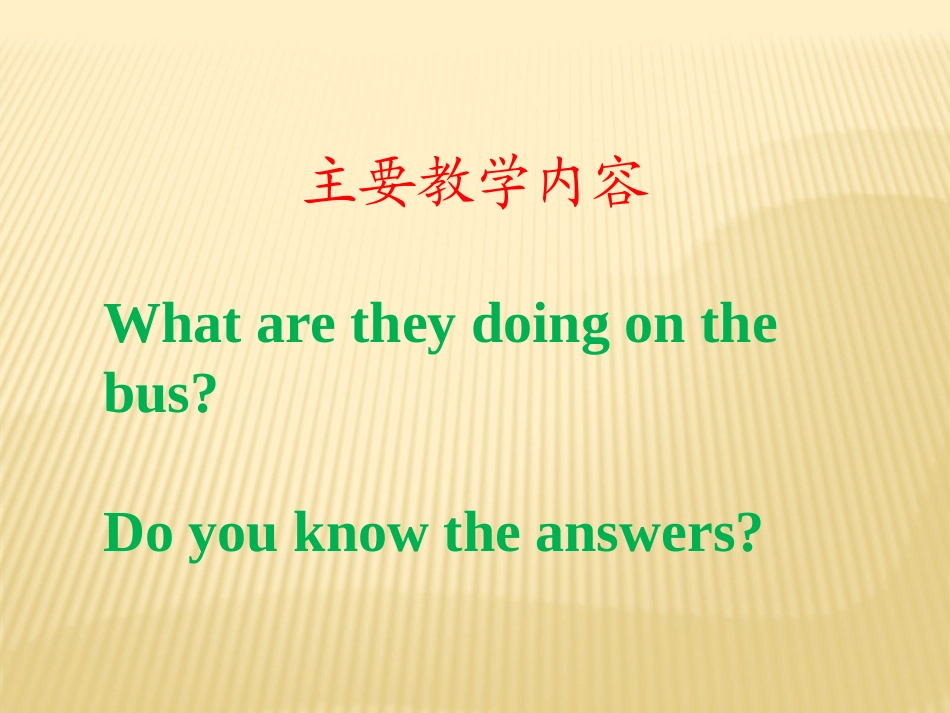 主要教学内容

What are they doing on the bus?

Do you know the answers?